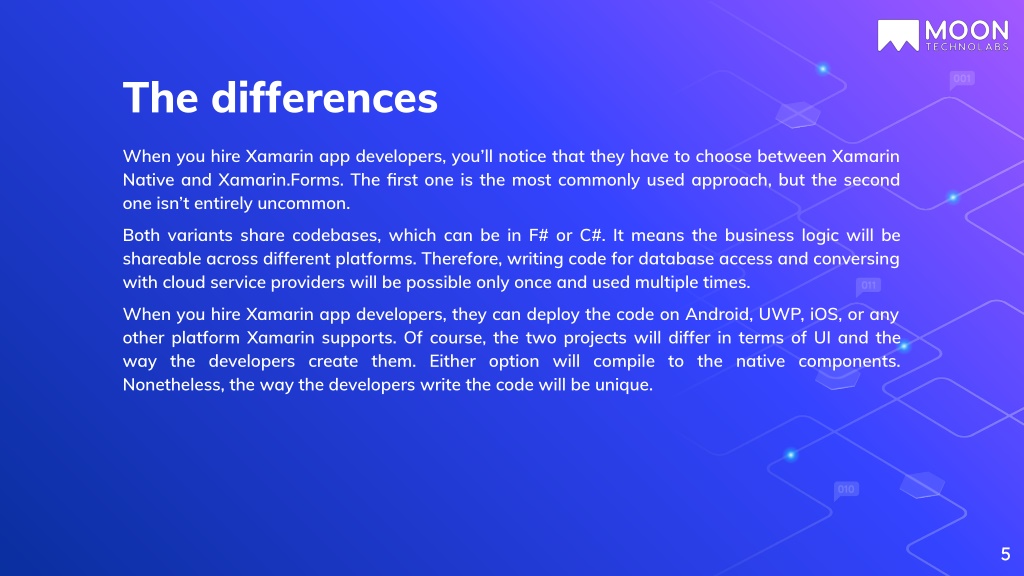 MOON
TECHNOLABS

001

The differences

When you hire Xamarin app developers, you'll notice that they have to choose between Xamarin Native and Xamarin.Forms. The first one is the most commonly used approach, but the second one isn't entirely uncommon.

Both variants share codebases, which can be in F# or C#. It means the business logic will be shareable across different platforms. Therefore, writing code for database access and conversing with cloud service providers will be possible only once and used multiple times.

011

When you hire Xamarin app developers, they can deploy the code on Android, UWP, iOS, or any other platform Xamarin supports. Of course, the two projects will differ in terms of UI and the way the developers create them. Either option will compile to the native components. Nonetheless, the way the developers write the code will be unique.

010

5